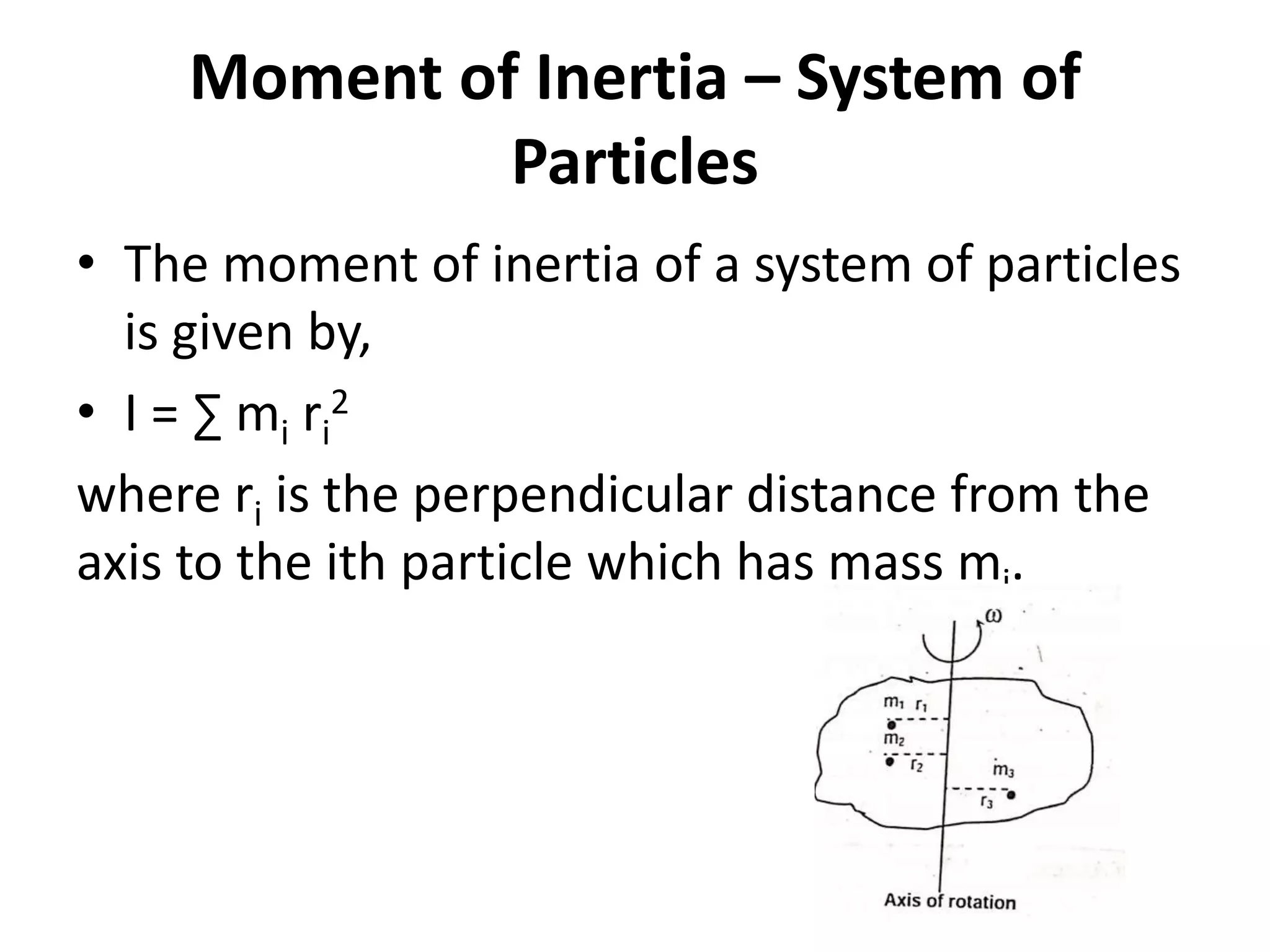 Moment of Inertia – System of Particles

• The moment of inertia of a system of particles is given by,

• $I = \sum m_i r_i^2$

where $r_i$ is the perpendicular distance from the axis to the ith particle which has mass $m_i$.

$\omega$

$m_1$ $r_1$

$m_2$

$r_2$

$m_3$

$r_3$

Axis of rotation